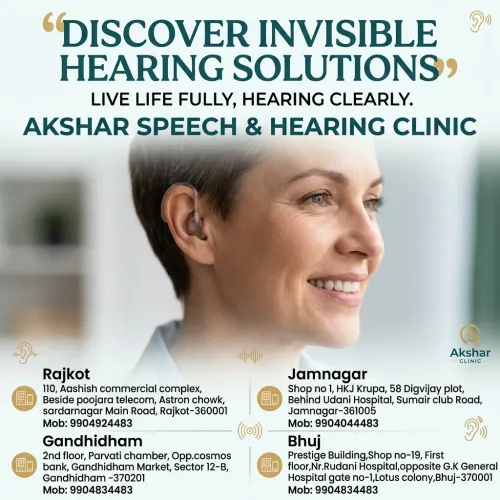 "DISCOVER INVISIBLE HEARING SOLUTIONS"

LIVE LIFE FULLY, HEARING CLEARLY.

AKSHAR SPEECH & HEARING CLINIC

Akshar
CLINIC

Rajkot
110, Aashish commercial complex, Beside poojara telecom, Astron chowk, sardarnagar Main Road, Rajkot-360001
Mob: 9904924483

Gandhidham
2nd floor, Parvati chamber, Opp.cosmos bank, Gandhidham Market, Sector 12-B, Gandhidham -370201
Mob: 9904834483

Jamnagar
Shop no 1, HKJ Krupa, 58 Digvijay plot, Behind Udani Hospital, Sumair club Road, Jamnagar-361005
Mob: 9904044483

Bhuj
Prestige Building,Shop no-19, First floor,Nr.Rudani Hospital,opposite G.K General Hospital gate no-1,Lotus colony,Bhuj-370001
Mob: 9904834483